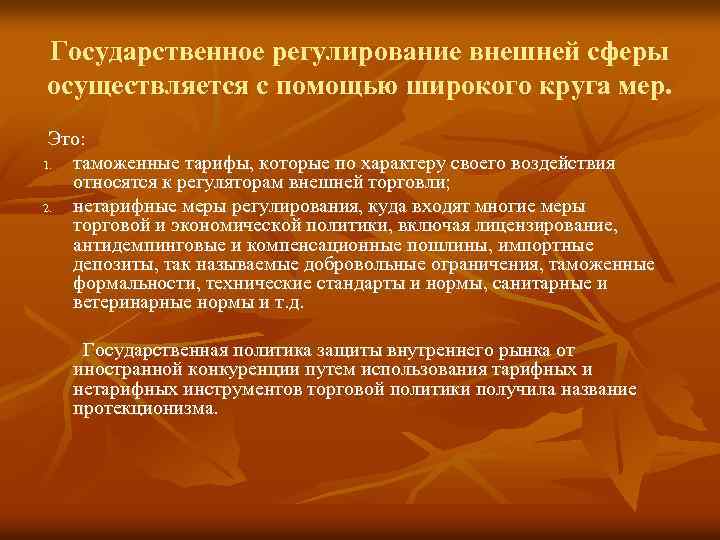 Государственное регулирование внешней сферы осуществляется с помощью широкого круга мер.

Это:

1. таможенные тарифы, которые по характеру своего воздействия относятся к регуляторам внешней торговли;
2. нетарифные меры регулирования, куда входят многие меры торговой и экономической политики, включая лицензирование, антидемпинговые и компенсационные пошлины, импортные депозиты, так называемые добровольные ограничения, таможенные формальности, технические стандарты и нормы, санитарные и ветеринарные нормы и т.д.

Государственная политика защиты внутреннего рынка от иностранной конкуренции путем использования тарифных и нетарифных инструментов торговой политики получила название протекционизма.